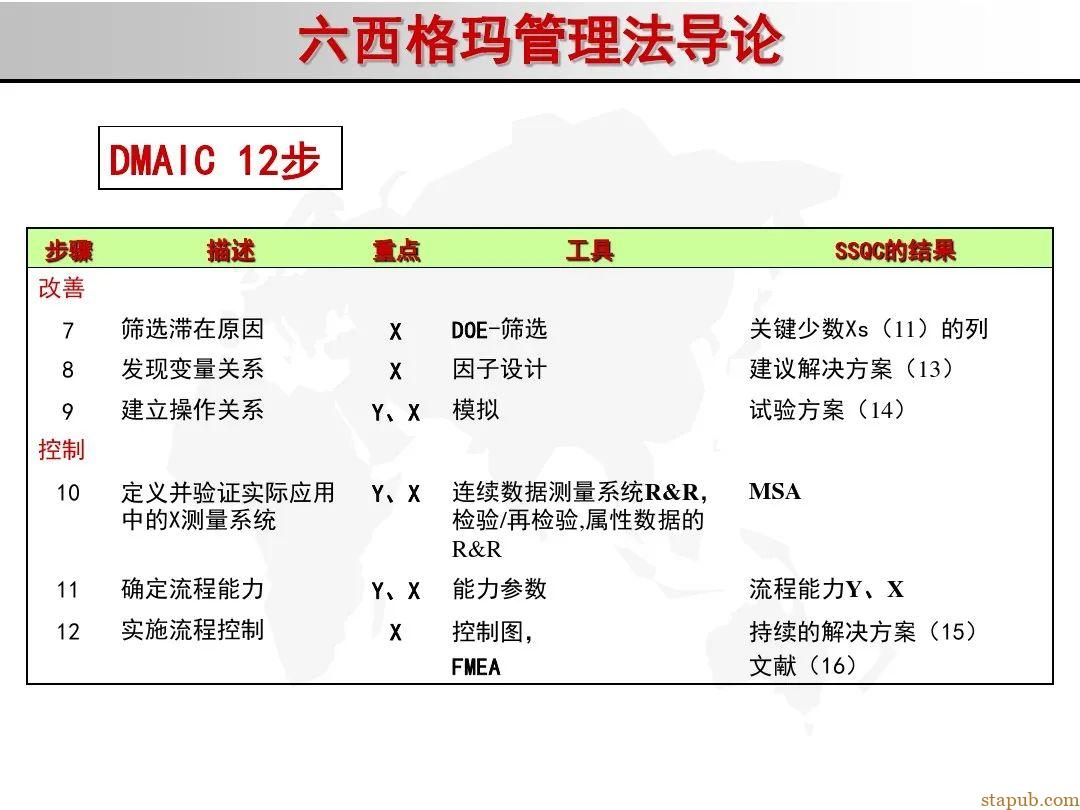 六西格玛管理法导论

DMAIC 12步

| 步骤 | 描述 | 重点 | 工具 | SSQC的结果 |
|---|---|---|---|---|
| 改善 | | | | |
| 7 | 筛选滞在原因 | X | DOE-筛选 | 关键少数Xs（11）的列 |
| 8 | 发现变量关系 | X | 因子设计 | 建议解决方案（13） |
| 9 | 建立操作关系 | Y、X | 模拟 | 试验方案（14） |
| 控制 | | | | |
| 10 | 定义并验证实际应用中的X测量系统 | Y、X | 连续数据测量系统R&R, 检验/再检验,属性数据的R&R | MSA |
| 11 | 确定流程能力 | Y、X | 能力参数 | 流程能力Y、X |
| 12 | 实施流程控制 | X | 控制图, FMEA | 持续的解决方案（15） 文献（16） |

stapub.com